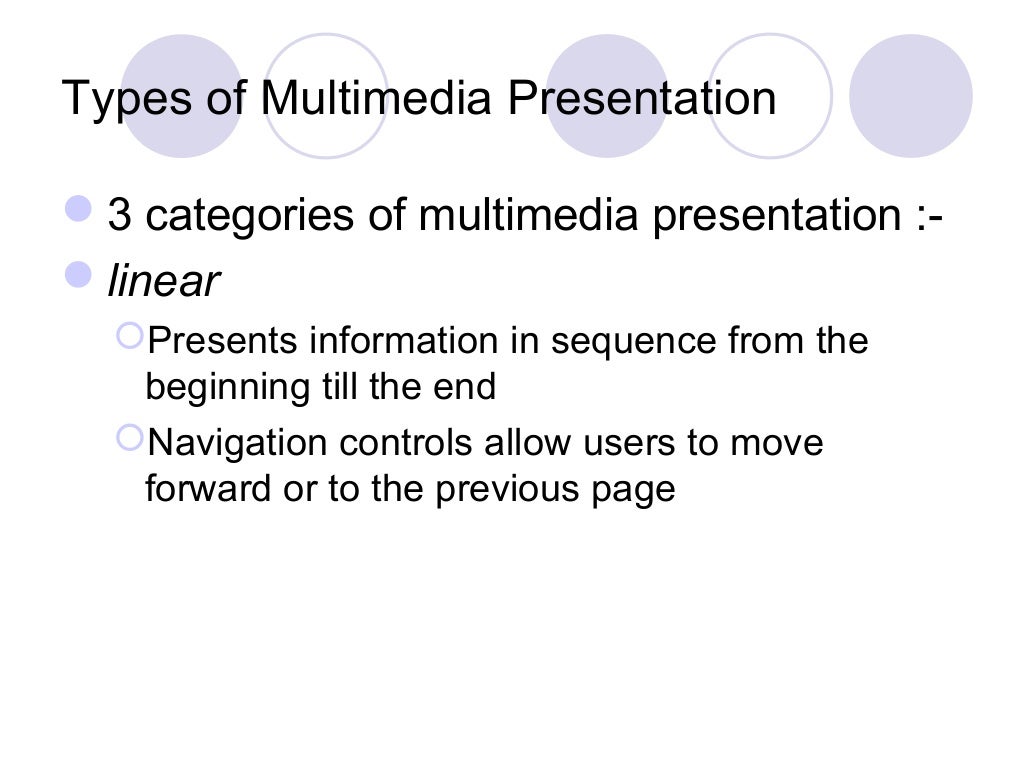 Types of Multimedia Presentation

3 categories of multimedia presentation :-

linear

Presents information in sequence from the beginning till the end

Navigation controls allow users to move forward or to the previous page